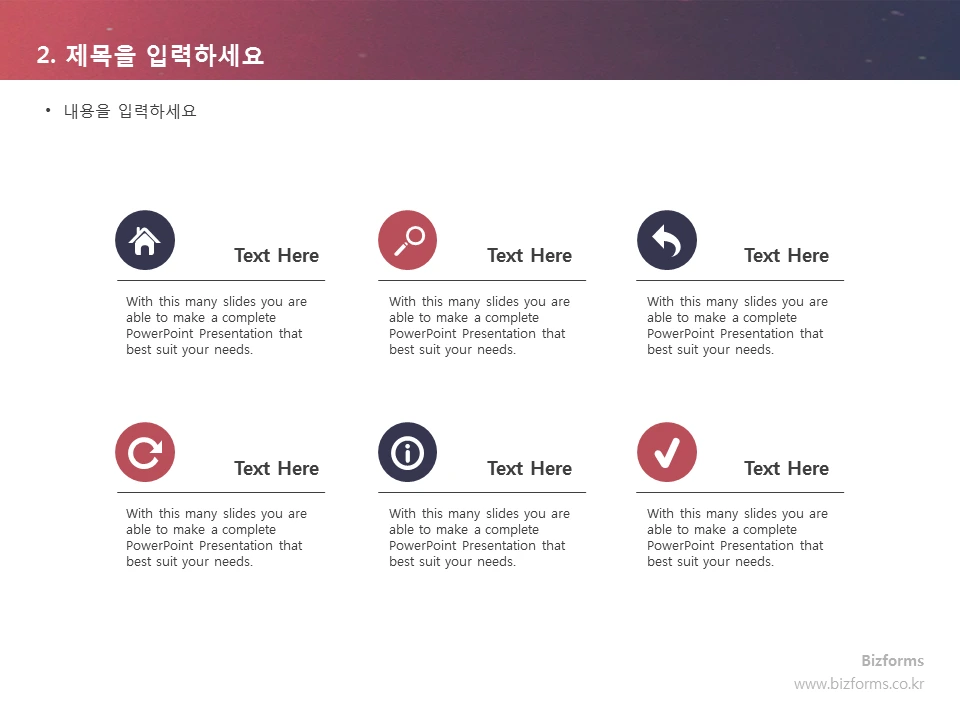 2. 제목을 입력하세요

• 내용을 입력하세요

Text Here

With this many slides you are able to make a complete PowerPoint Presentation that best suit your needs.

Text Here

With this many slides you are able to make a complete PowerPoint Presentation that best suit your needs.

Text Here

With this many slides you are able to make a complete PowerPoint Presentation that best suit your needs.

Text Here

With this many slides you are able to make a complete PowerPoint Presentation that best suit your needs.

Text Here

With this many slides you are able to make a complete PowerPoint Presentation that best suit your needs.

Text Here

With this many slides you are able to make a complete PowerPoint Presentation that best suit your needs.

Bizforms
www.bizforms.co.kr